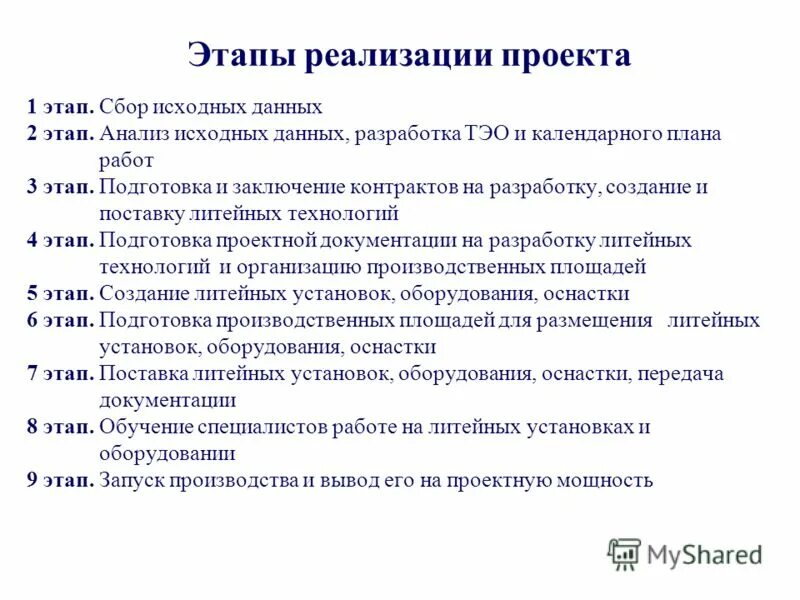 Этапы реализации проекта

1 этап. Сбор исходных данных
2 этап. Анализ исходных данных, разработка ТЭО и календарного плана работ
3 этап. Подготовка и заключение контрактов на разработку, создание и поставку литейных технологий
4 этап. Подготовка проектной документации на разработку литейных технологий и организацию производственных площадей
5 этап. Создание литейных установок, оборудования, оснастки
6 этап. Подготовка производственных площадей для размещения литейных установок, оборудования, оснастки
7 этап. Поставка литейных установок, оборудования, оснастки, передача документации
8 этап. Обучение специалистов работе на литейных установках и оборудовании
9 этап. Запуск производства и вывод его на проектную мощность

MyShared